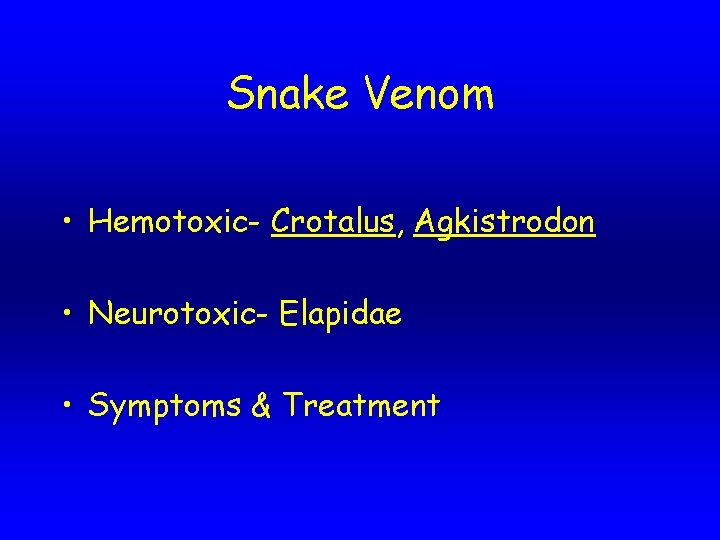 Snake Venom

• Hemotoxic- Crotalus, Agkistrodon

• Neurotoxic- Elapidae

• Symptoms & Treatment